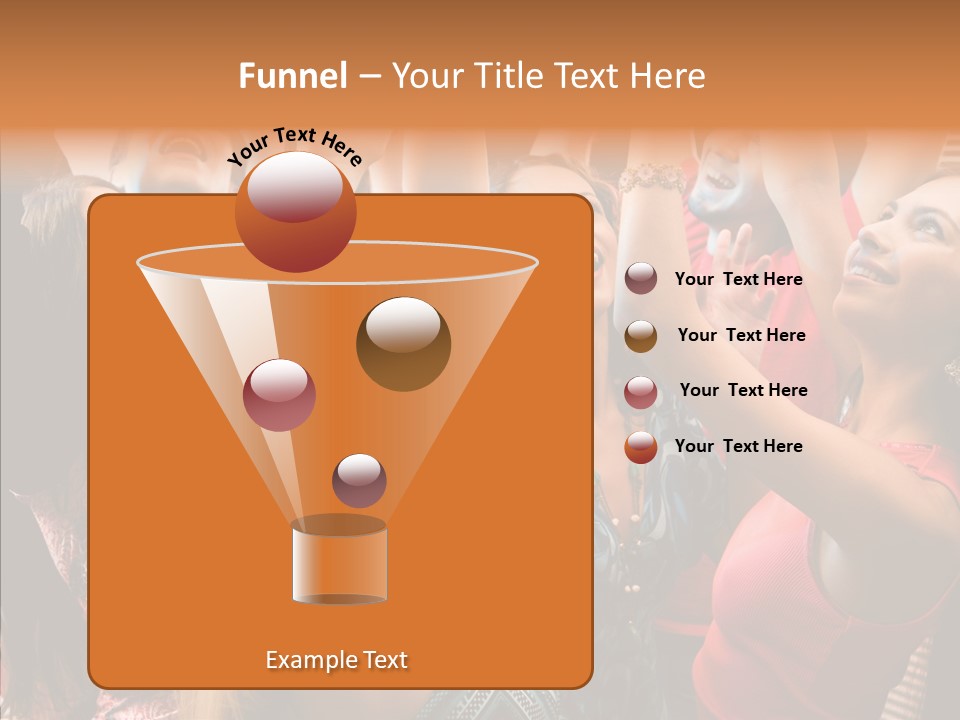 Funnel – Your Title Text Here

Your Text Here

Your Text Here

Your Text Here

Your Text Here

Your Text Here

Example Text